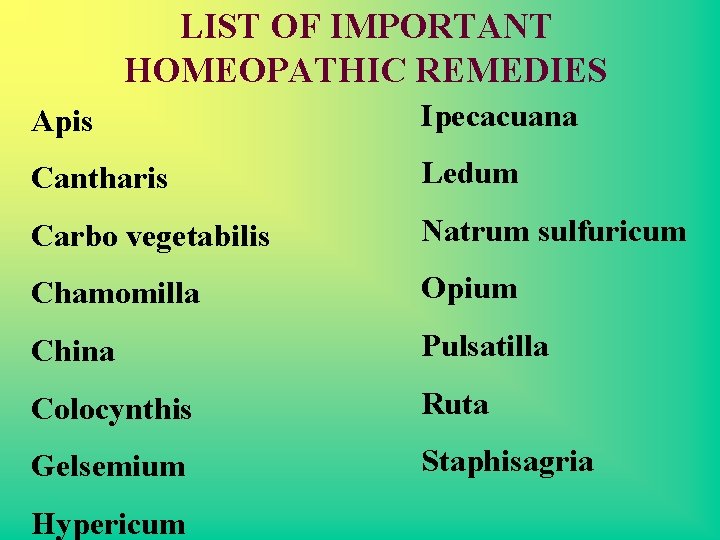 LIST OF IMPORTANT HOMEOPATHIC REMEDIES

Apis

Cantharis

Carbo vegetabilis

Chamomilla

China

Colocynthis

Gelsemium

Hypericum

Ipecacuana

Ledum

Natrum sulfuricum

Opium

Pulsatilla

Ruta

Staphisagria